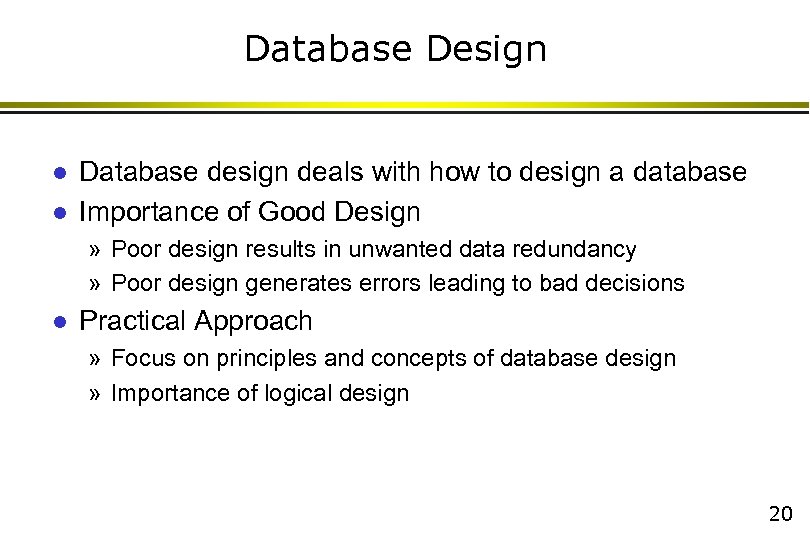 Database Design

● Database design deals with how to design a database
● Importance of Good Design
» Poor design results in unwanted data redundancy
» Poor design generates errors leading to bad decisions
● Practical Approach
» Focus on principles and concepts of database design
» Importance of logical design

20